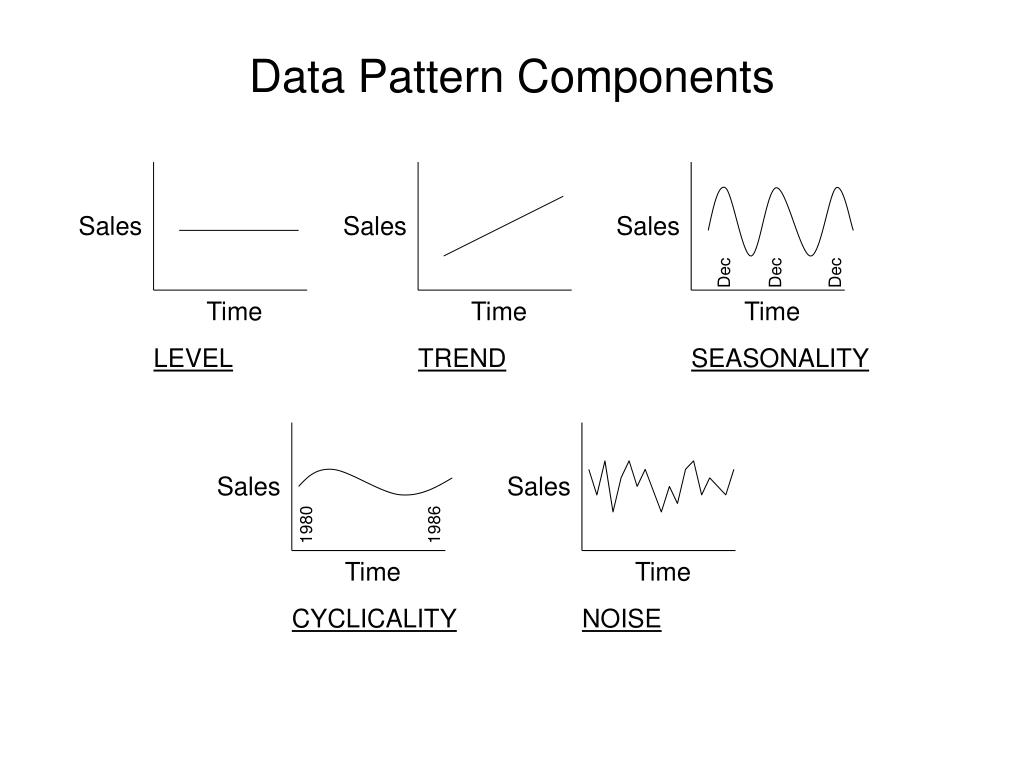 Data Pattern Components

Sales

Time

LEVEL

Sales

Time

TREND

Sales

Dec Dec Dec

Time

SEASONALITY

Sales

1980 1986

Time

CYCLICALITY

Sales

Time

NOISE